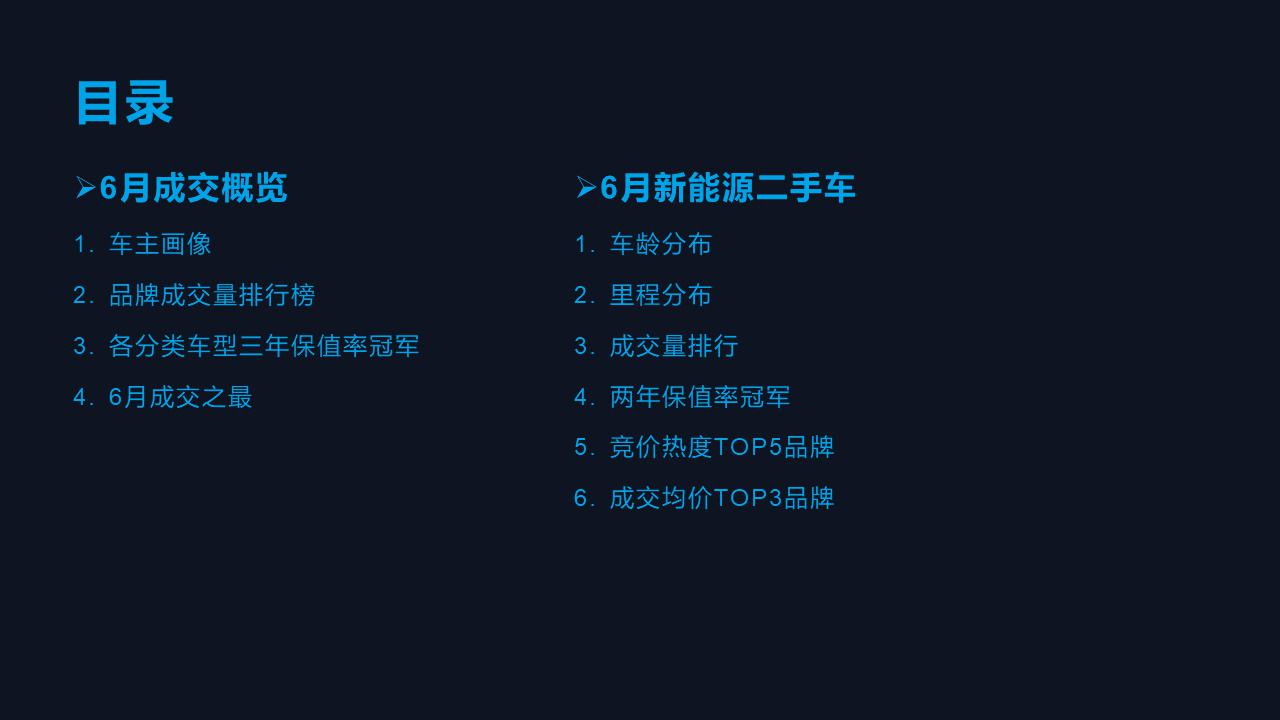 目录

➢6月成交概览

1. 车主画像

2. 品牌成交量排行榜

3. 各分类车型三年保值率冠军

4. 6月成交之最

➢6月新能源二手车

1. 车龄分布

2. 里程分布

3. 成交量排行

4. 两年保值率冠军

5. 竞价热度TOP5品牌

6. 成交均价TOP3品牌